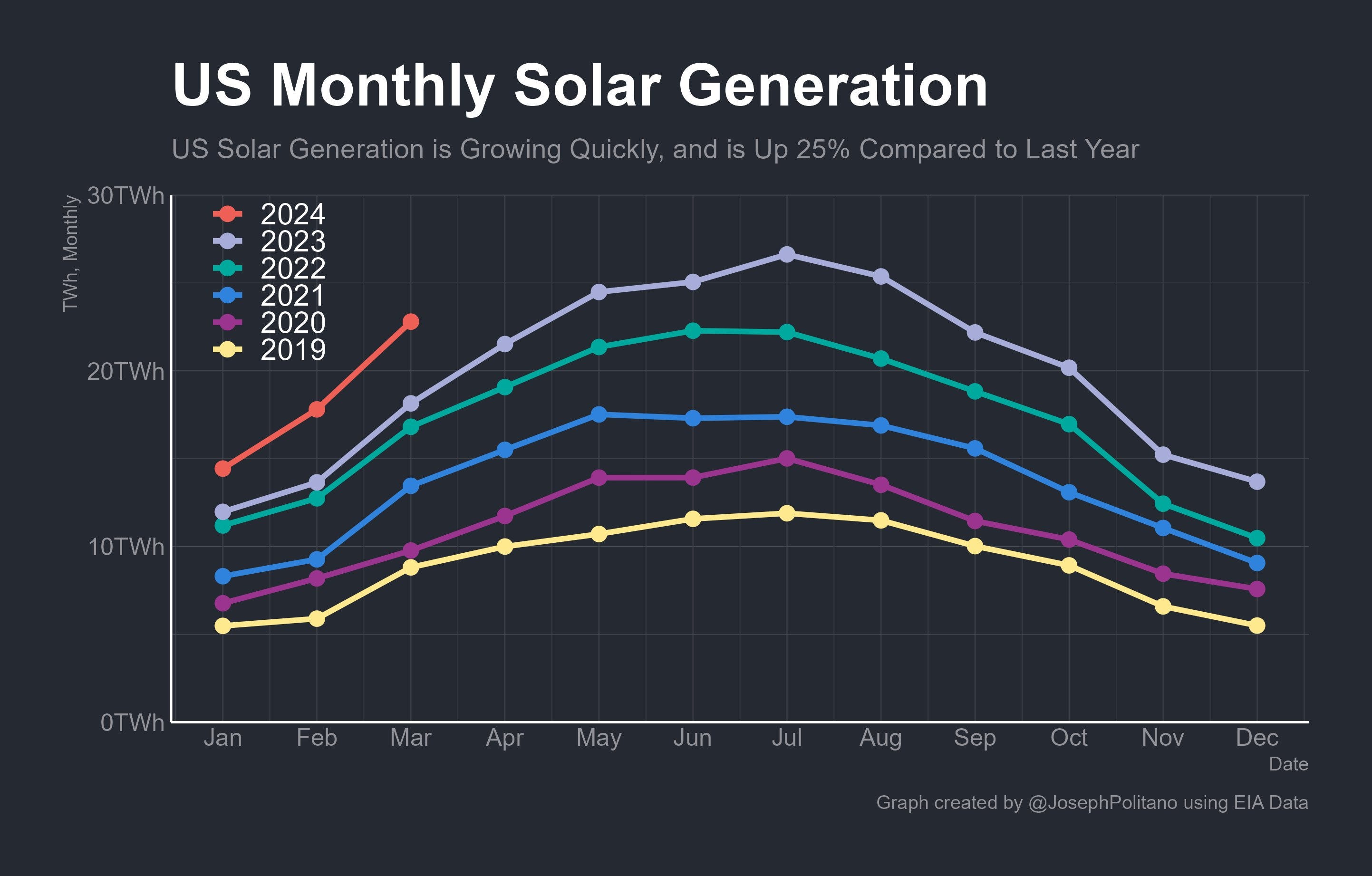 US Monthly Solar Generation

US Solar Generation is Growing Quickly, and is Up 25% Compared to Last Year

TWh, Monthly

30TWh
20TWh
10TWh
0TWh

2024
2023
2022
2021
2020
2019

Jan Feb Mar Apr May Jun Jul Aug Sep Oct Nov Dec

Date

Graph created by @JosephPolitano using EIA Data